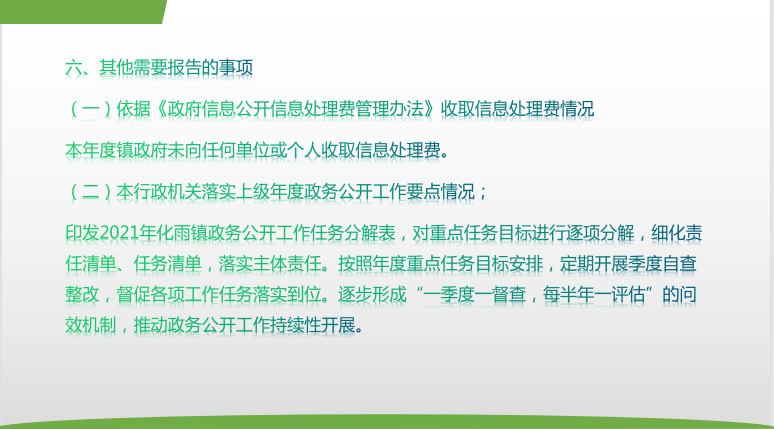 六、其他需要报告的事项

（一）依据《政府信息公开信息处理费管理办法》收取信息处理费情况

本年度镇政府未向任何单位或个人收取信息处理费。

（二）本行政机关落实上级年度政务公开工作要点情况；

印发2021年化雨镇政务公开工作任务分解表，对重点任务目标进行逐项分解，细化责任清单、任务清单，落实主体责任。按照年度重点任务目标安排，定期开展季度自查整改，督促各项工作任务落实到位。逐步形成“一季度一督查，每半年一评估”的问效机制，推动政务公开工作持续性开展。